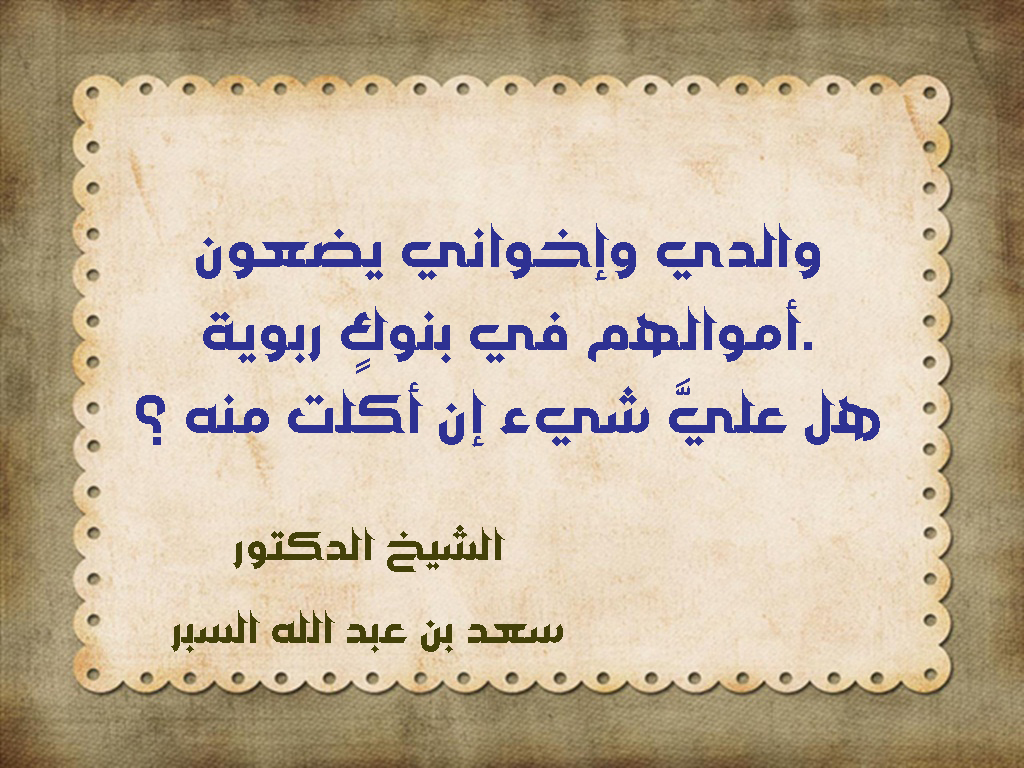 والدي وإخواني يضعون أموالهم في بنوكٍ ربوية. هل عليَّ شيء إن أكلت منه ؟

الشيخ الدكتور

سعد بن عبد الله السبر